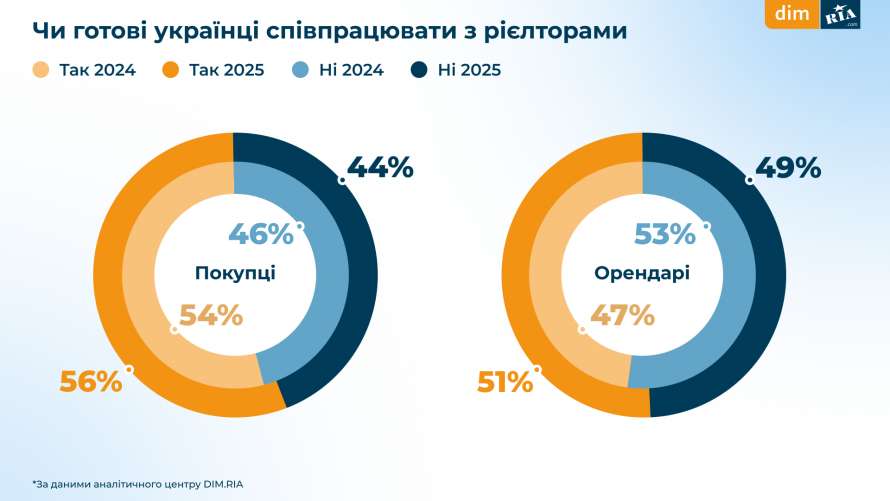 dim RIA .com

Чи готові українці співпрацювати з рієлторами

Так 2024 Так 2025 Ні 2024 Ні 2025

44%

46%

Покупці

54%

56%

49%

53%

Орендарі

47%

51%

*За даними аналітичного центру DIM.RIA